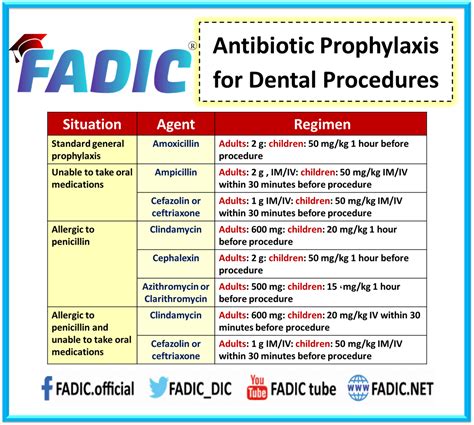 FADIC®

Antibiotic Prophylaxis for Dental Procedures

| Situation | Agent | Regimen |
|---|---|---|
| Standard general prophylaxis | Amoxicillin | Adults: 2 g: children: 50 mg/kg 1 hour before procedure |
| Unable to take oral medications | Ampicillin | Adults: 2 g , IM/IV: children: 50 mg/kg IM/IV within 30 minutes before procedure |
| | Cefazolin or ceftriaxone | Adults: 1 g IM/IV: children: 50 mg/kg IM/IV within 30 minutes before procedure |
| Allergic to penicillin | Clindamycin | Adults: 600 mg: children: 20 mg/kg 1 hour before procedure |
| | Cephalexin | Adults: 2 g: children: 50 mg/kg 1 hour before procedure |
| | Azithromycin or Clarithromycin | Adults: 500 mg: children: 15 mg/kg 1 hour before procedure |
| Allergic to penicillin and unable to take oral medications | Clindamycin | Adults: 600 mg: children: 20 mg/kg IV within 30 minutes before procedure |
| | Cefazolin or ceftriaxone | Adults: 1 g IM/IV: children: 50 mg/kg IM/IV within 30 minutes before procedure |

FADIC.official FADIC_DIC You Tube FADIC tube WWW FADIC.NET